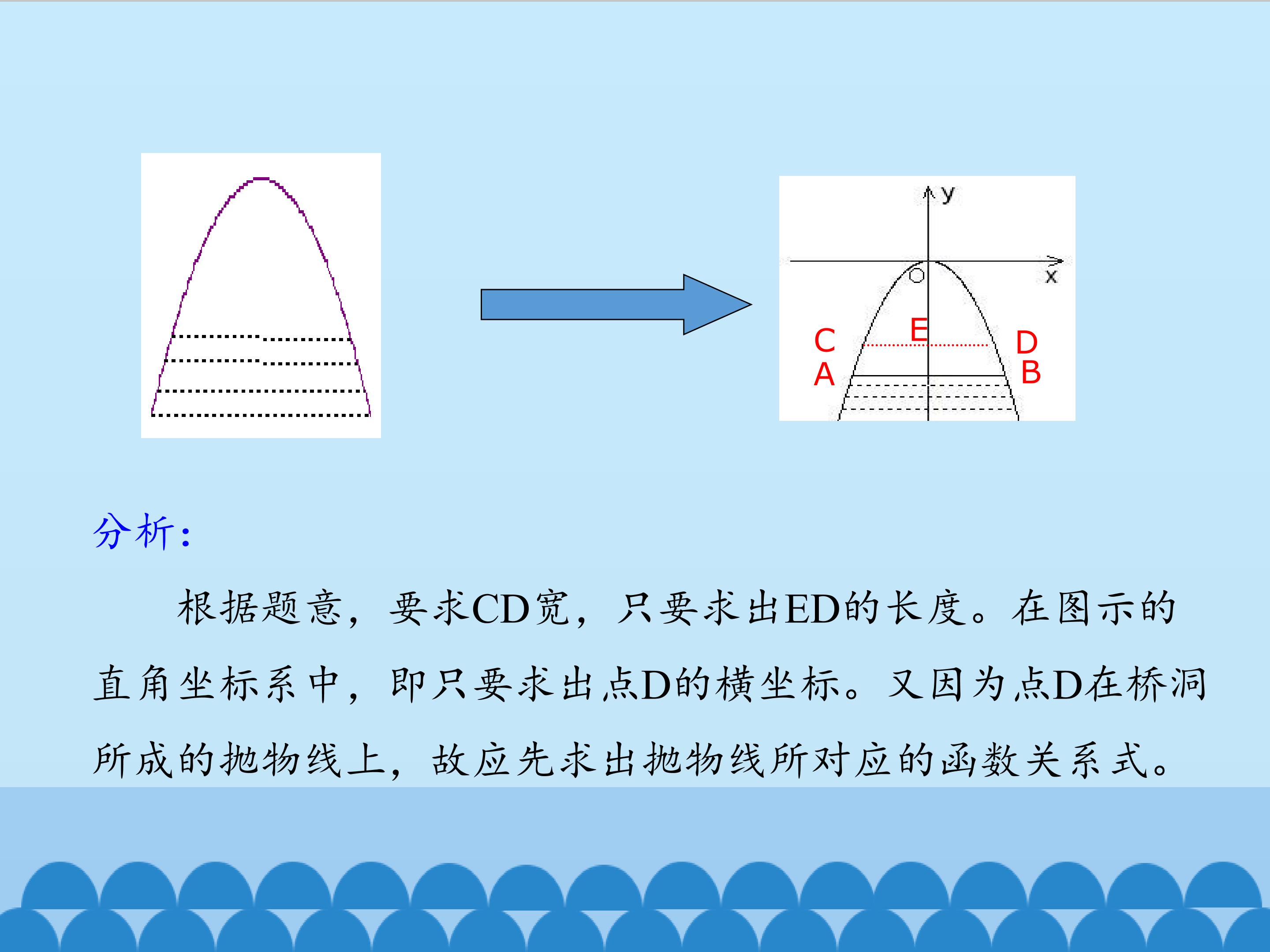 y
x
O
C
E
D
A
B

分析：

根据题意，要求CD宽，只要求出ED的长度。在图示的直角坐标系中，即只要求出点D的横坐标。又因为点D在桥洞所成的抛物线上，故应先求出抛物线所对应的函数关系式。